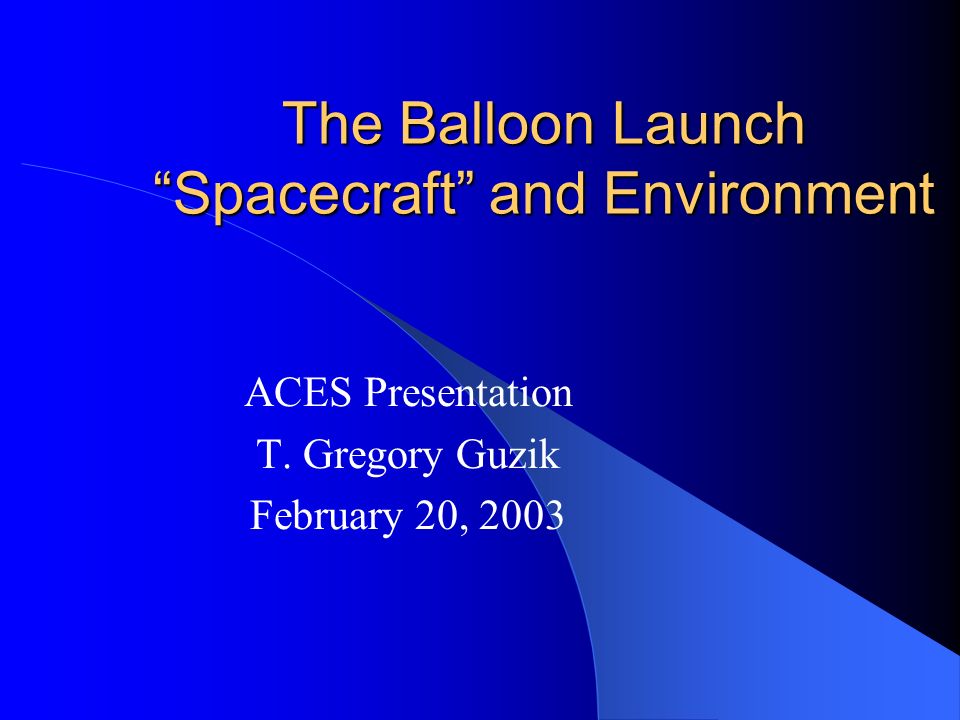 The Balloon Launch
“Spacecraft” and Environment

ACES Presentation
T. Gregory Guzik
February 20, 2003